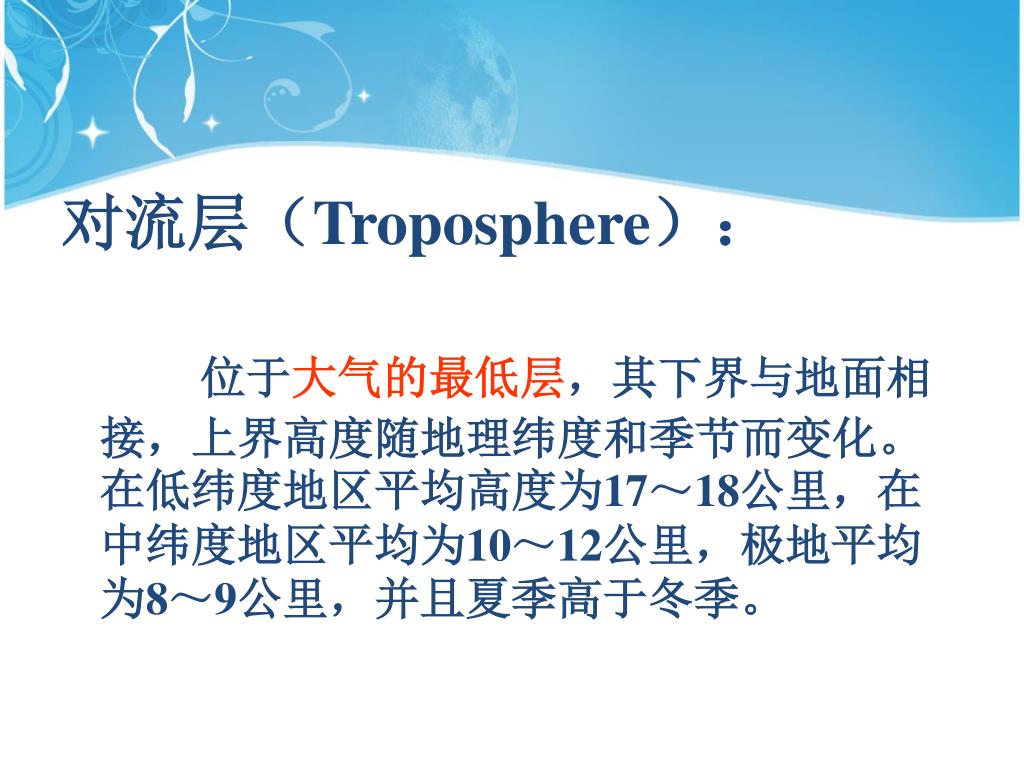 对流层（Troposphere）：

位于大气的最低层，其下界与地面相接，上界高度随地理纬度和季节而变化。在低纬度地区平均高度为17～18公里，在中纬度地区平均为10～12公里，极地平均为8～9公里，并且夏季高于冬季。